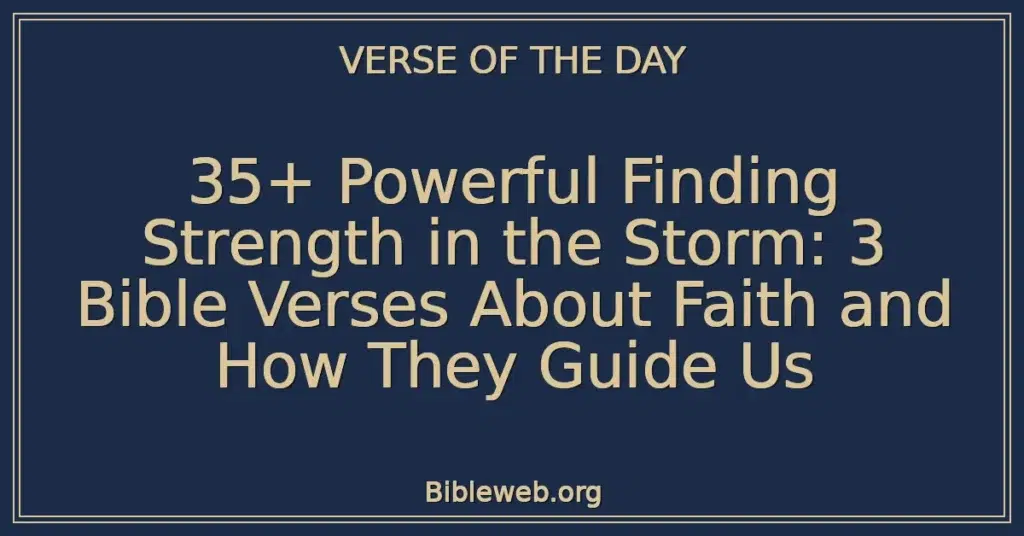 VERSE OF THE DAY

35+ Powerful Finding Strength in the Storm: 3 Bible Verses About Faith and How They Guide Us

Bibleweb.org